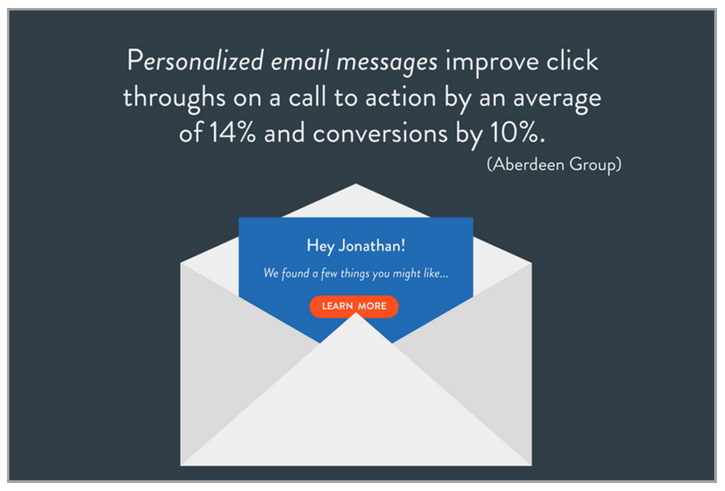 Personalized email messages improve click throughs on a call to action by an average of 14% and conversions by 10%.
(Aberdeen Group)

Hey Jonathan!
We found a few things you might like...
LEARN MORE